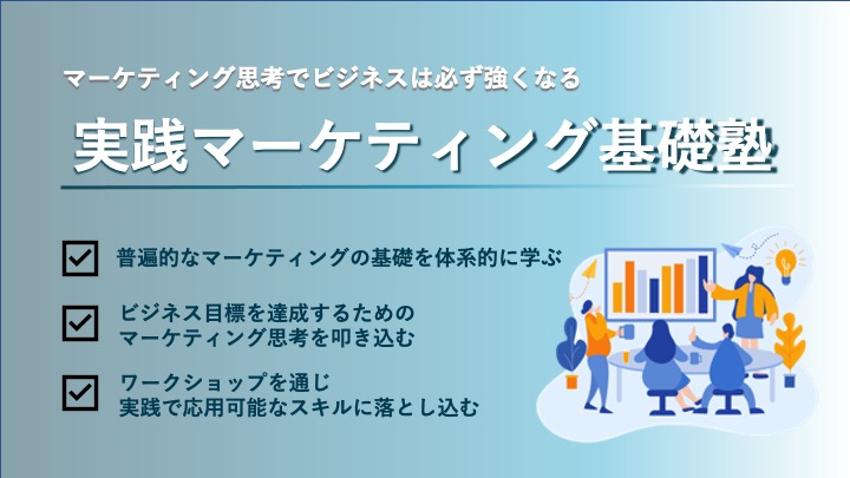 マーケティング思考でビジネスは必ず強くなる

実践マーケティング基礎塾

普遍的なマーケティングの基礎を体系的に学ぶ

ビジネス目標を達成するための
マーケティング思考を叩き込む

ワークショップを通じ
実践で応用可能なスキルに落とし込む